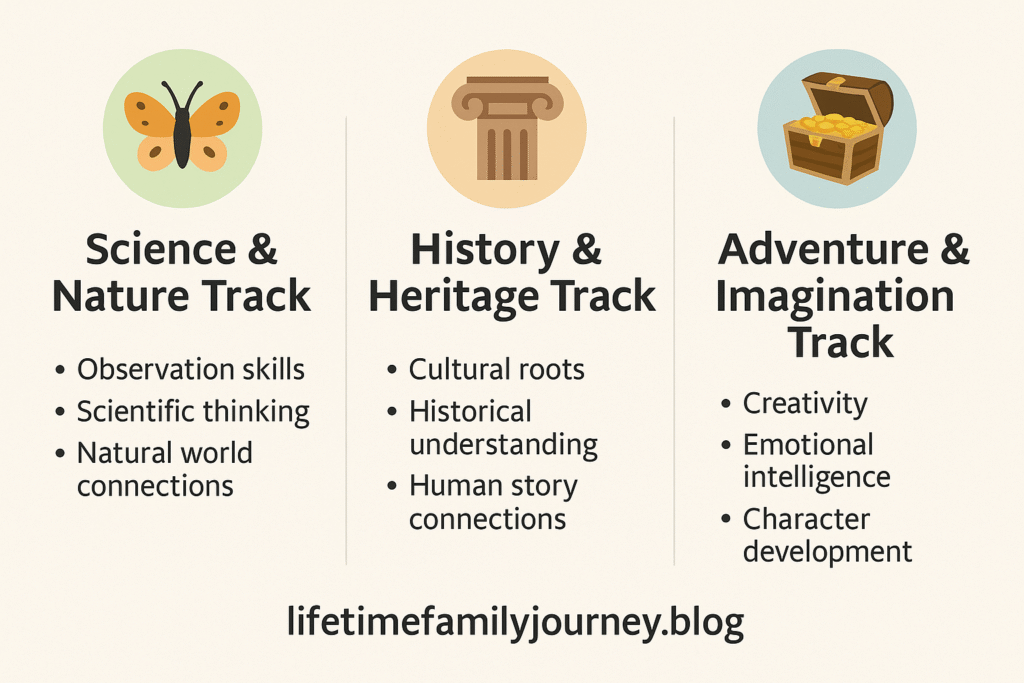 Science & Nature Track

• Observation skills
• Scientific thinking
• Natural world connections

History & Heritage Track

• Cultural roots
• Historical understanding
• Human story connections

Adventure & Imagination Track

• Creativity
• Emotional intelligence
• Character development

lifetimefamilyjourney.blog